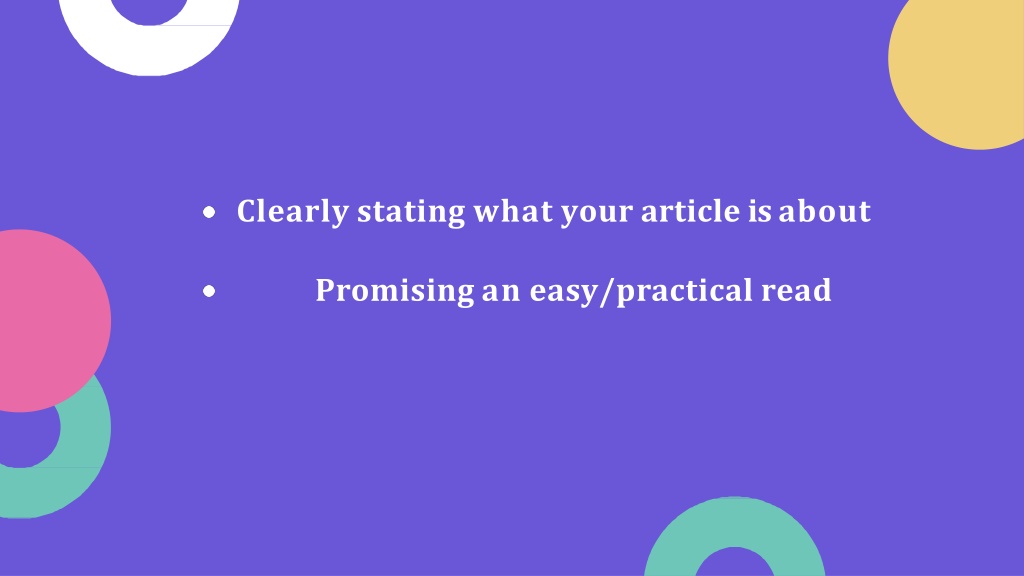 • Clearly stating what your article is about

• Promising an easy/practical read